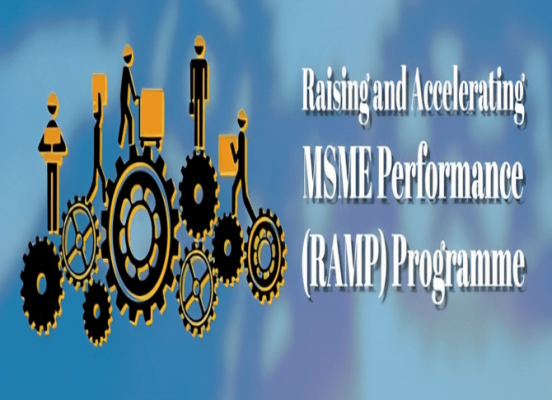 Raising and Accelerating MSME Performance (RAMP) Programme